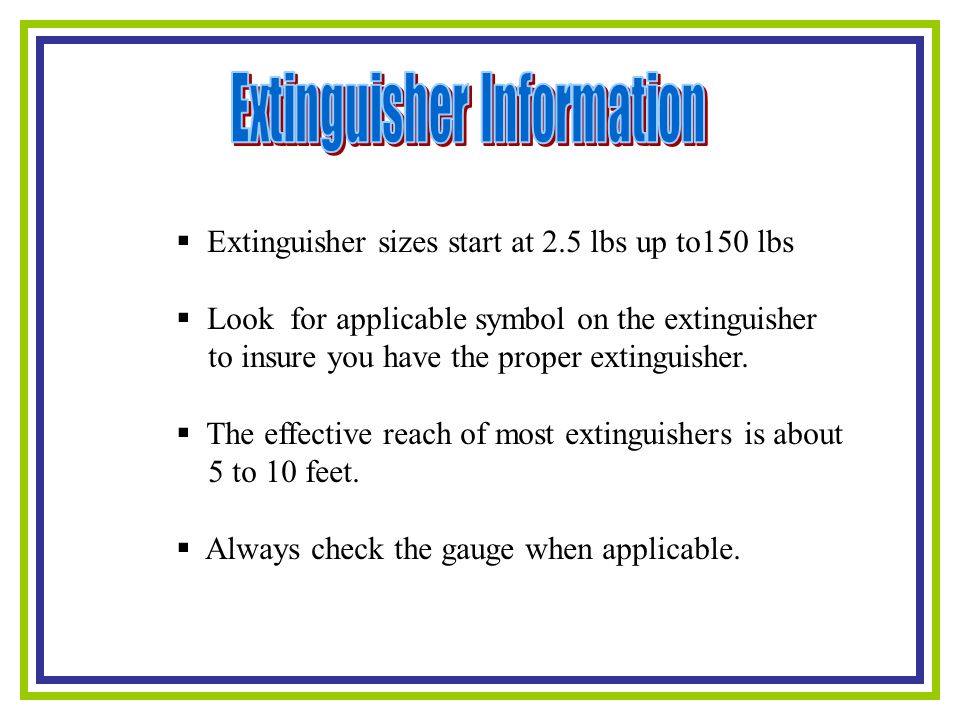 Extinguisher Information

▪ Extinguisher sizes start at 2.5 lbs up to150 lbs

▪ Look for applicable symbol on the extinguisher to insure you have the proper extinguisher.

▪ The effective reach of most extinguishers is about 5 to 10 feet.

▪ Always check the gauge when applicable.